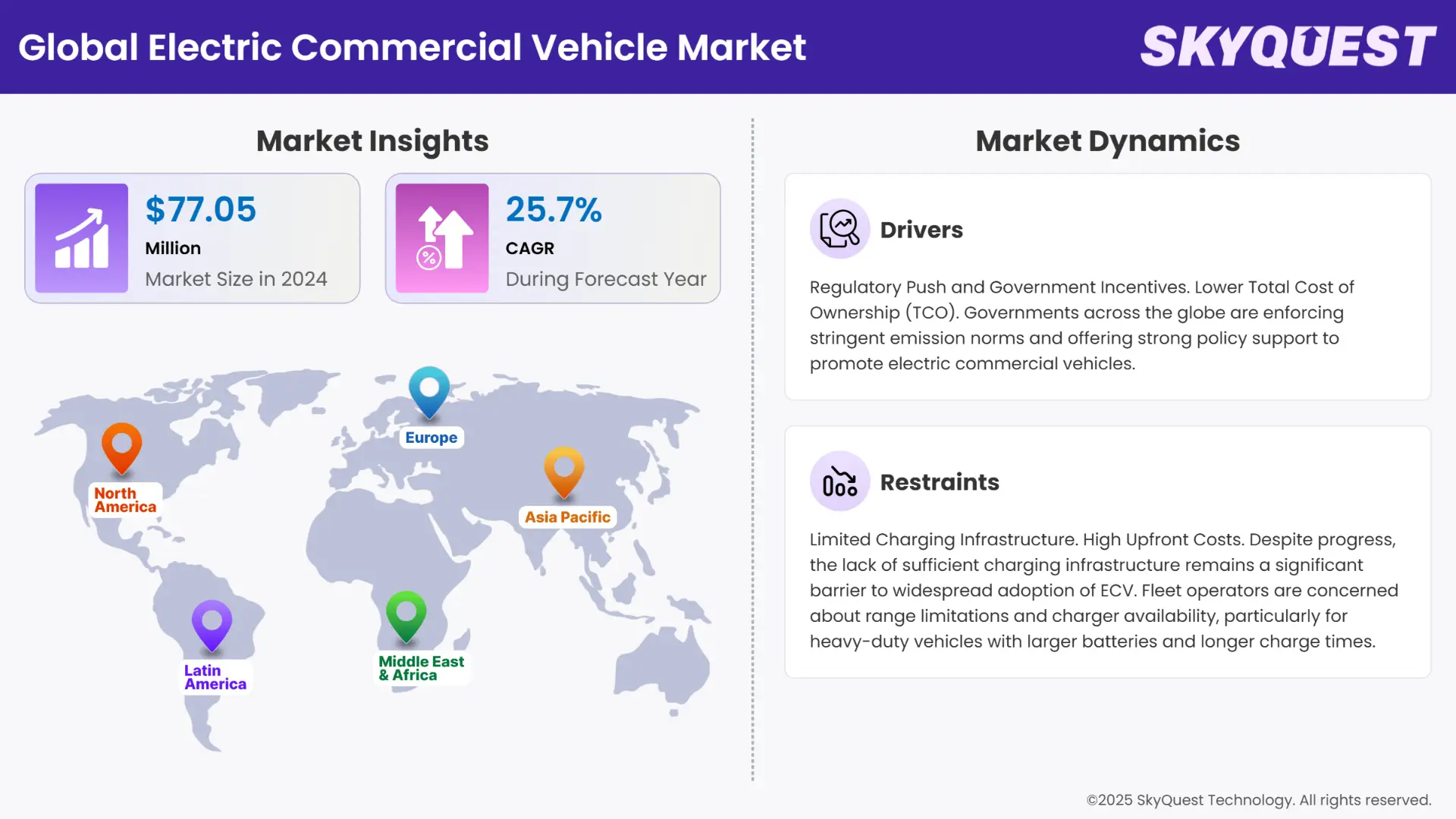 Global Electric Commercial Vehicle Market

SKYQUEST

Market Insights

$77.05
Million
Market Size in 2024

25.7%
CAGR
During Forecast Year

North America

Europe

Asia Pacific

Latin America

Middle East & Africa

Market Dynamics

Drivers

Regulatory Push and Government Incentives. Lower Total Cost of Ownership (TCO). Governments across the globe are enforcing stringent emission norms and offering strong policy support to promote electric commercial vehicles.

Restraints

Limited Charging Infrastructure. High Upfront Costs. Despite progress, the lack of sufficient charging infrastructure remains a significant barrier to widespread adoption of ECV. Fleet operators are concerned about range limitations and charger availability, particularly for heavy-duty vehicles with larger batteries and longer charge times.

©2025 SkyQuest Technology. All rights reserved.